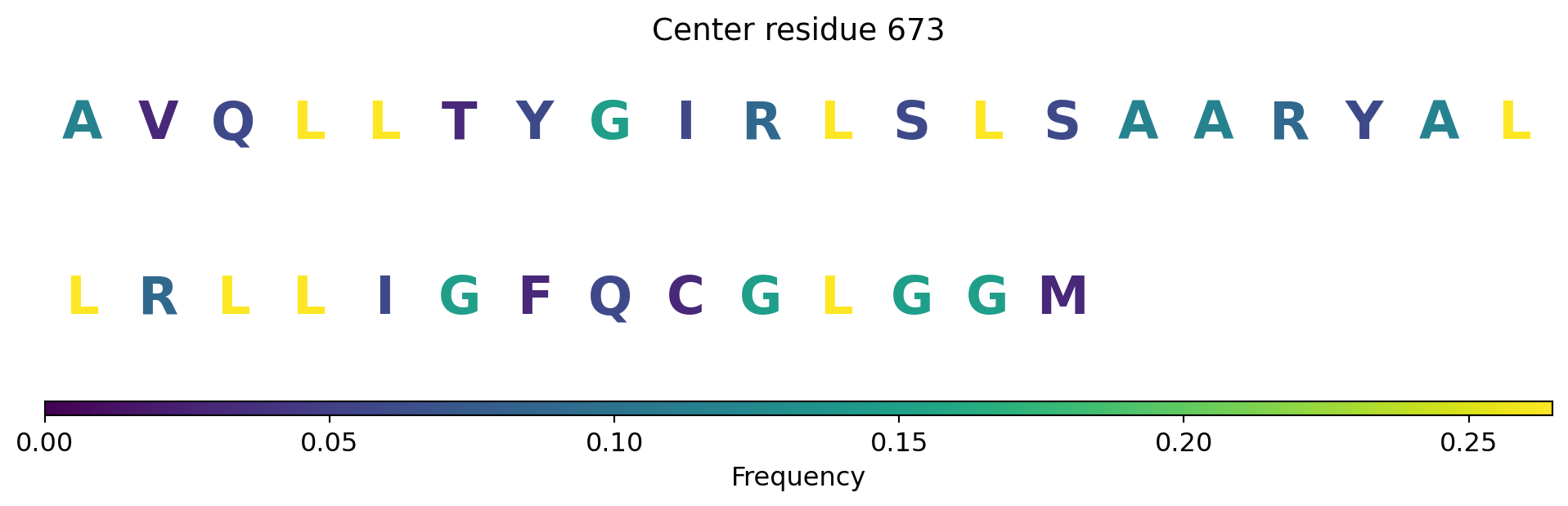 Center residue 673

A V Q L L T Y G I R L S L S A A R Y A L

L R L L I G F Q C G L G G M

0.00 0.05 0.10 0.15 0.20 0.25

Frequency